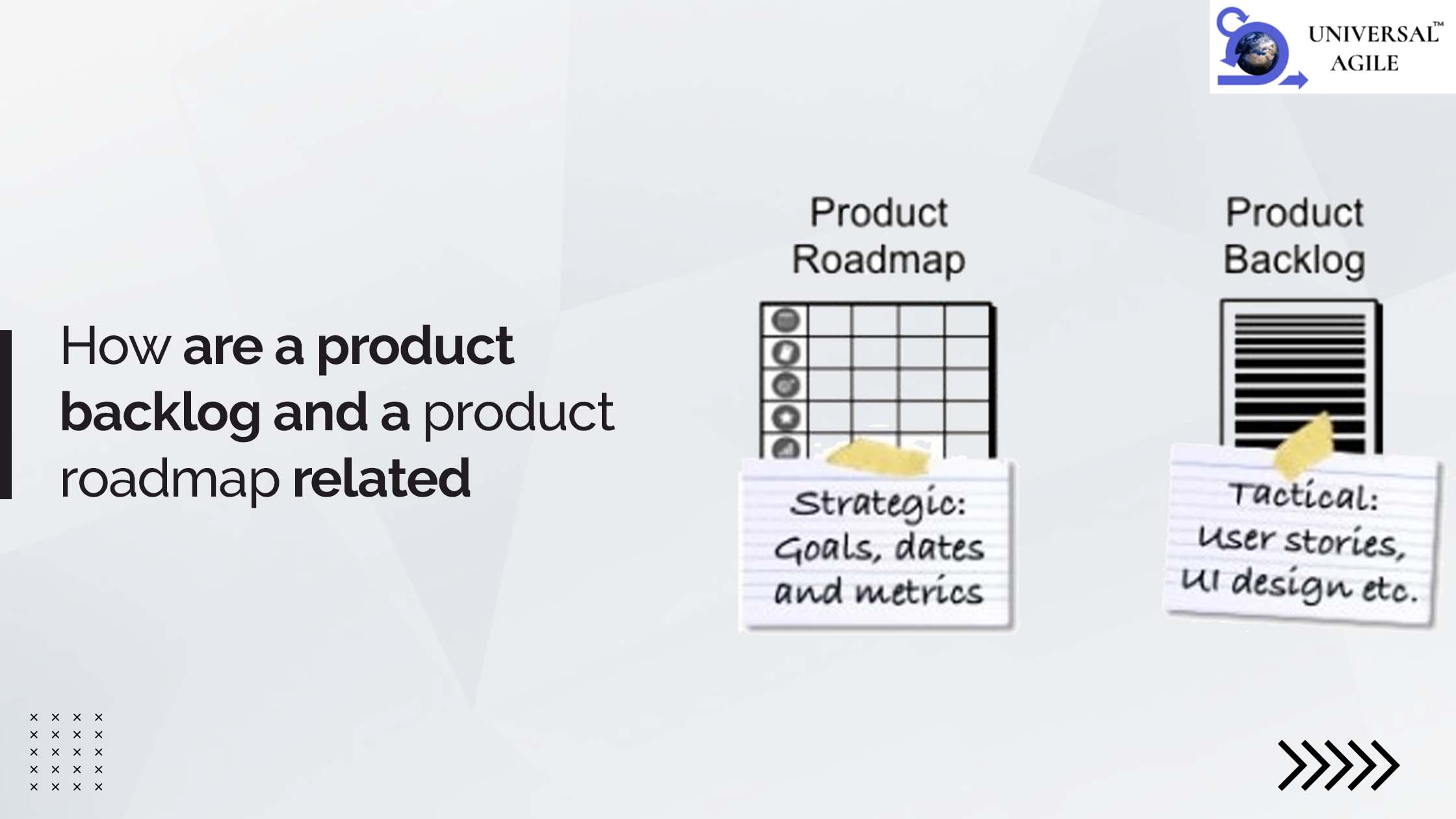 UNIVERSAL™
AGILE

How are a product backlog and a product roadmap related

Product Roadmap

Strategic: Goals, dates and metrics

Product Backlog

Tactical: User stories, UI design etc.